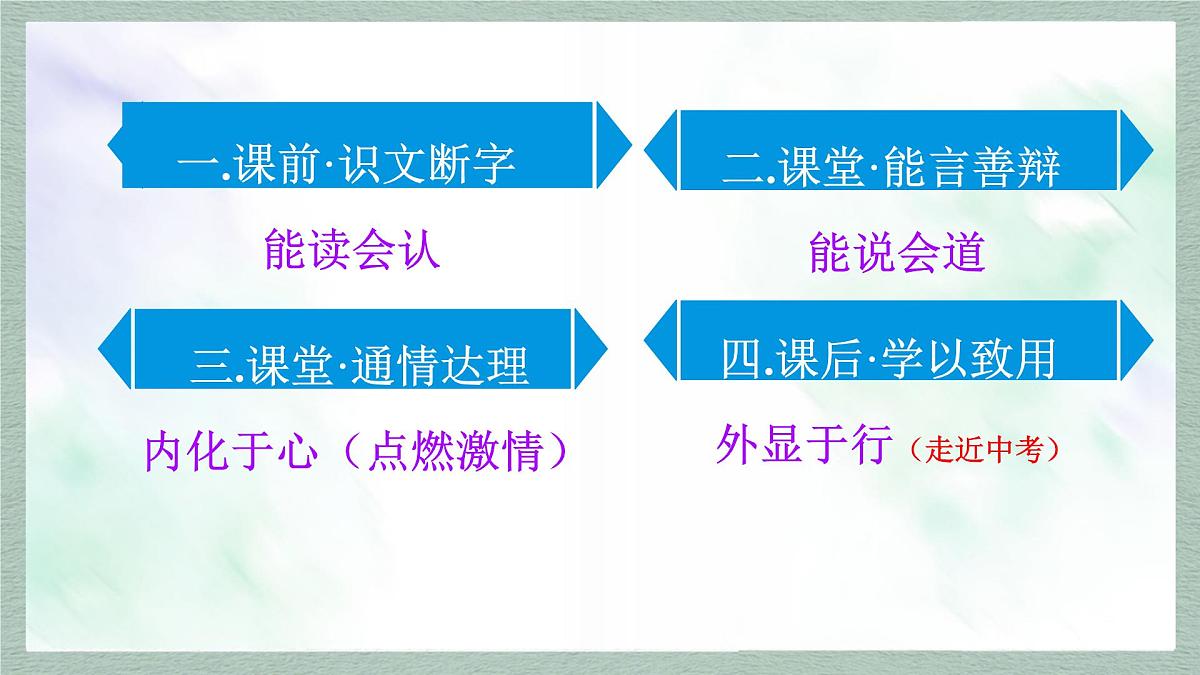 一.课前·识文断字

能读会认

二.课堂·能言善辩

能说会道

三.课堂·通情达理

内化于心（点燃激情）

四.课后·学以致用

外显于行（走近中考）